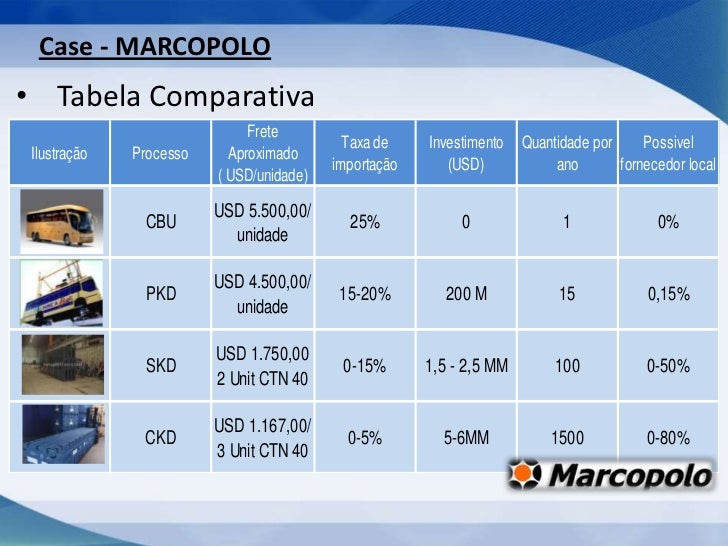 Case - MARCOPOLO

• Tabela Comparativa

| Ilustração | Processo | Frete Aproximado ( USD/unidade) | Taxa de importação | Investimento (USD) | Quantidade por ano | Possivel fornecedor local |
|---|---|---|---|---|---|---|
| | CBU | USD 5.500,00/ unidade | 25% | 0 | 1 | 0% |
| | PKD | USD 4.500,00/ unidade | 15-20% | 200 M | 15 | 0,15% |
| | SKD | USD 1.750,00 2 Unit CTN 40 | 0-15% | 1,5 - 2,5 MM | 100 | 0-50% |
| | CKD | USD 1.167,00/ 3 Unit CTN 40 | 0-5% | 5-6MM | 1500 | 0-80% |

Marcopolo